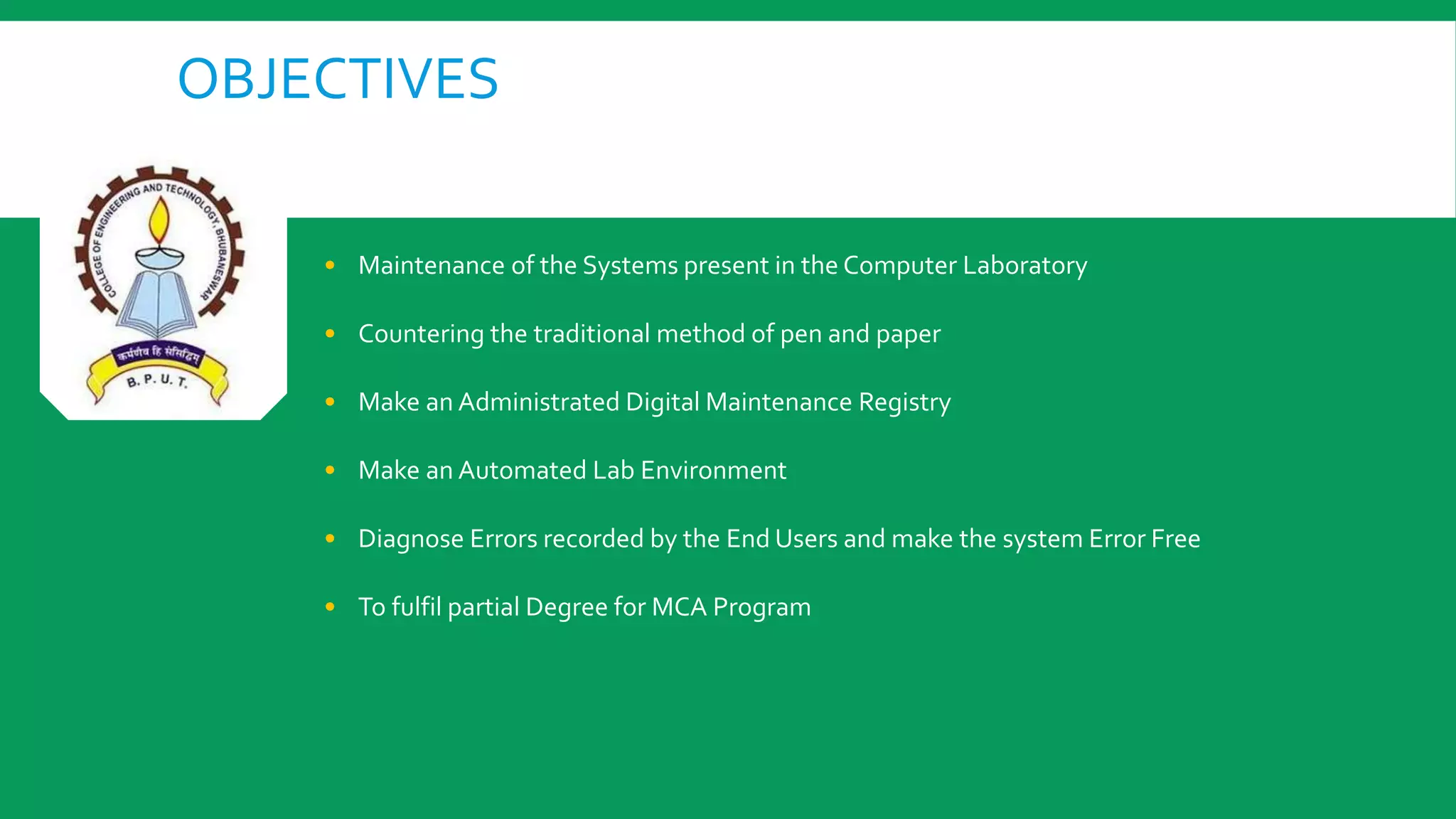 OBJECTIVES

COLLEGE OF ENGINEERING AND TECHNOLOGY, BHUBANESWAR

कर्मणैव हि संसिद्धिम्

B. P. U. T.

• Maintenance of the Systems present in the Computer Laboratory

• Countering the traditional method of pen and paper

• Make an Administrated Digital Maintenance Registry

• Make an Automated Lab Environment

• Diagnose Errors recorded by the End Users and make the system Error Free

• To fulfil partial Degree for MCA Program